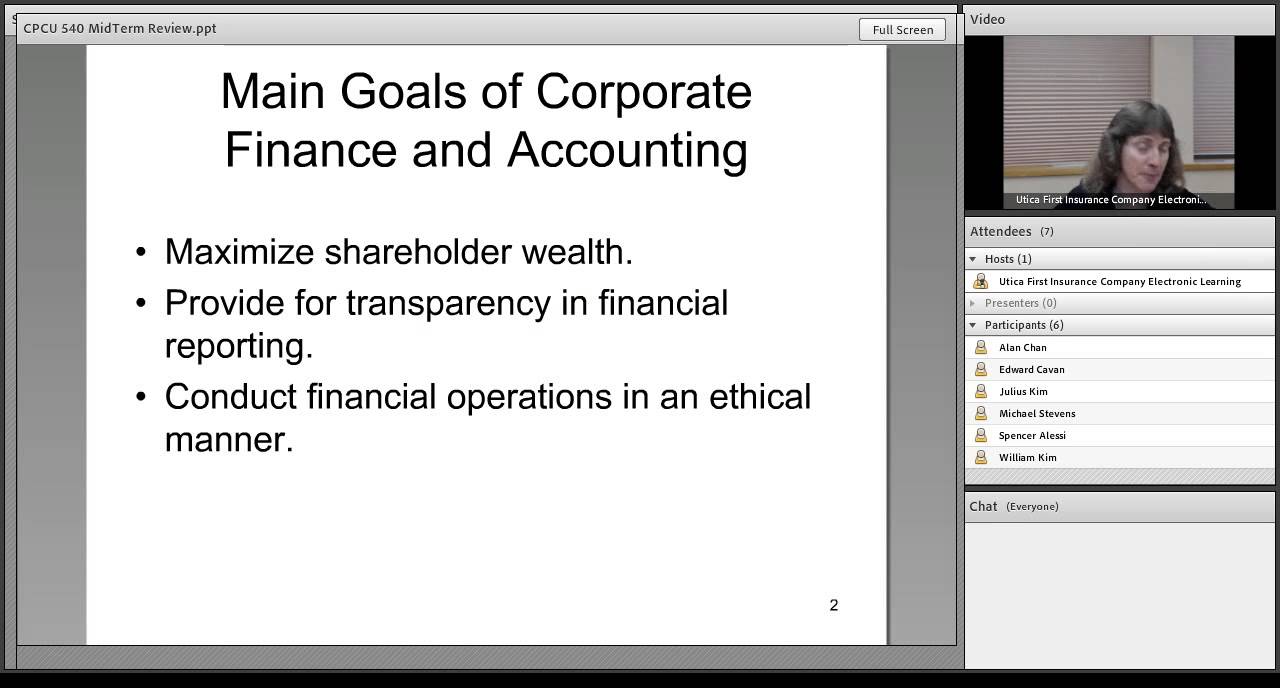 CPCU 540 MidTerm Review.ppt

Full Screen

Main Goals of Corporate Finance and Accounting

• Maximize shareholder wealth.
• Provide for transparency in financial reporting.
• Conduct financial operations in an ethical manner.

2

Video

Utica First Insurance Company Electroni...

Attendees (7)

Hosts (1)

Utica First Insurance Company Electronic Learning

Presenters (0)

Participants (6)

Alan Chan

Edward Cavan

Julius Kim

Michael Stevens

Spencer Alessi

William Kim

Chat (Everyone)